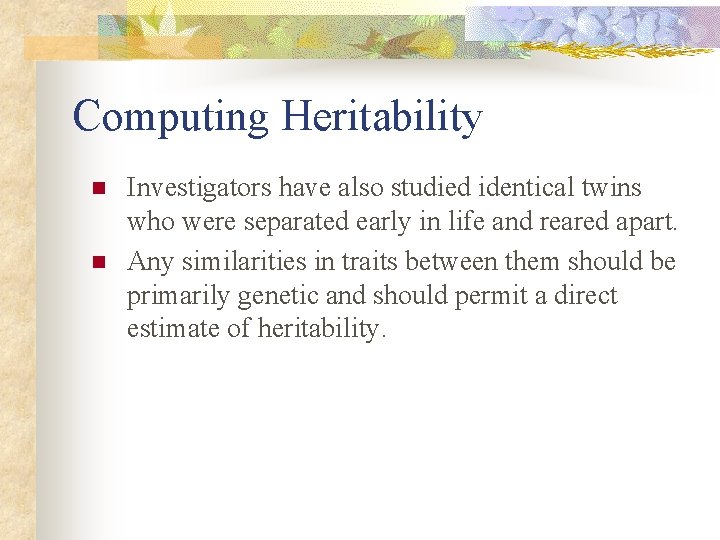 Computing Heritability

• Investigators have also studied identical twins who were separated early in life and reared apart.
• Any similarities in traits between them should be primarily genetic and should permit a direct estimate of heritability.